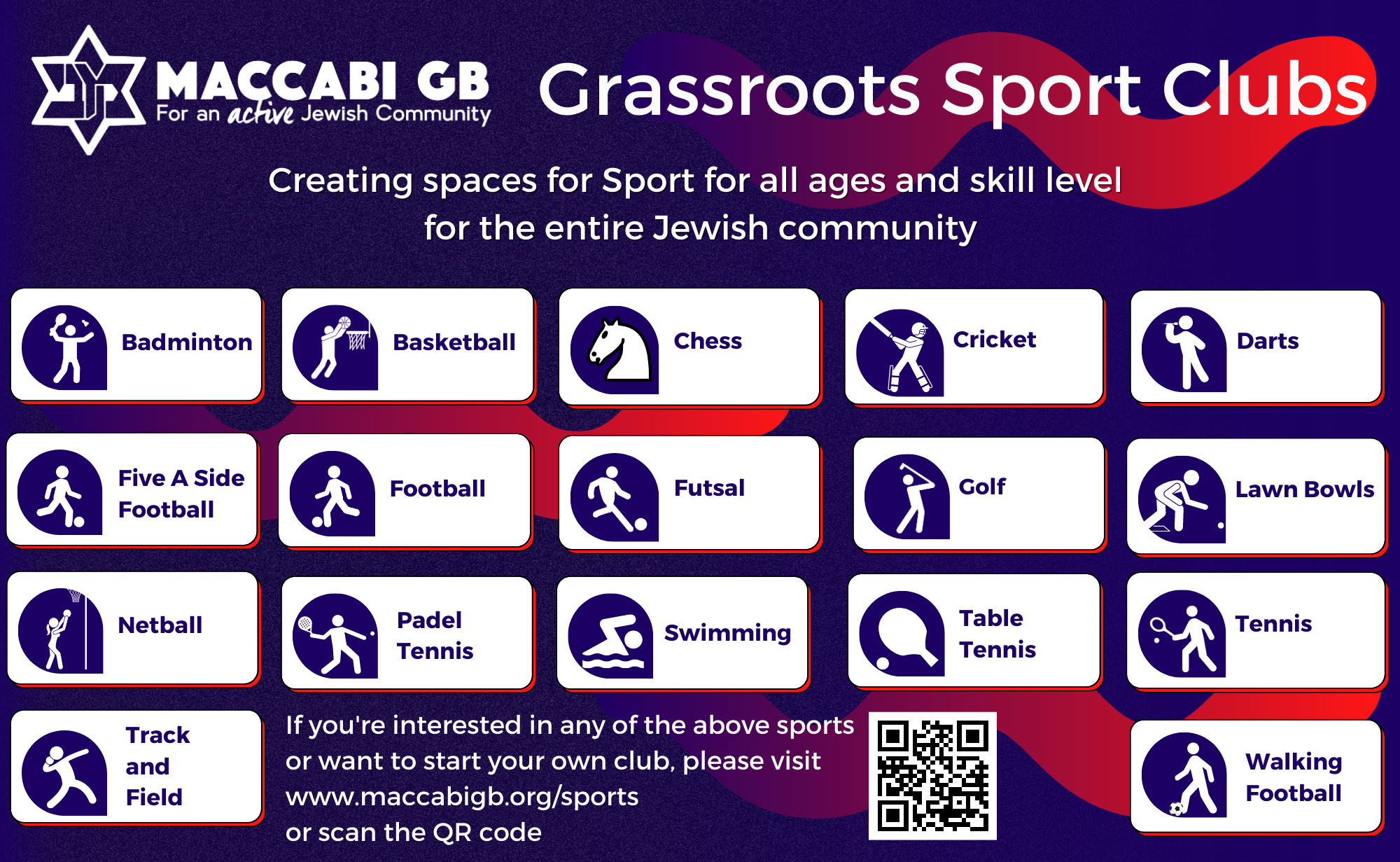 MACCABI GB
For an active Jewish Community

Grassroots Sport Clubs

Creating spaces for Sport for all ages and skill level for the entire Jewish community

Badminton

Basketball

Chess

Cricket

Darts

Five A Side Football

Football

Futsal

Golf

Lawn Bowls

Netball

Padel Tennis

Swimming

Table Tennis

Tennis

Track and Field

If you're interested in any of the above sports or want to start your own club, please visit www.maccabigb.org/sports or scan the QR code

Walking Football